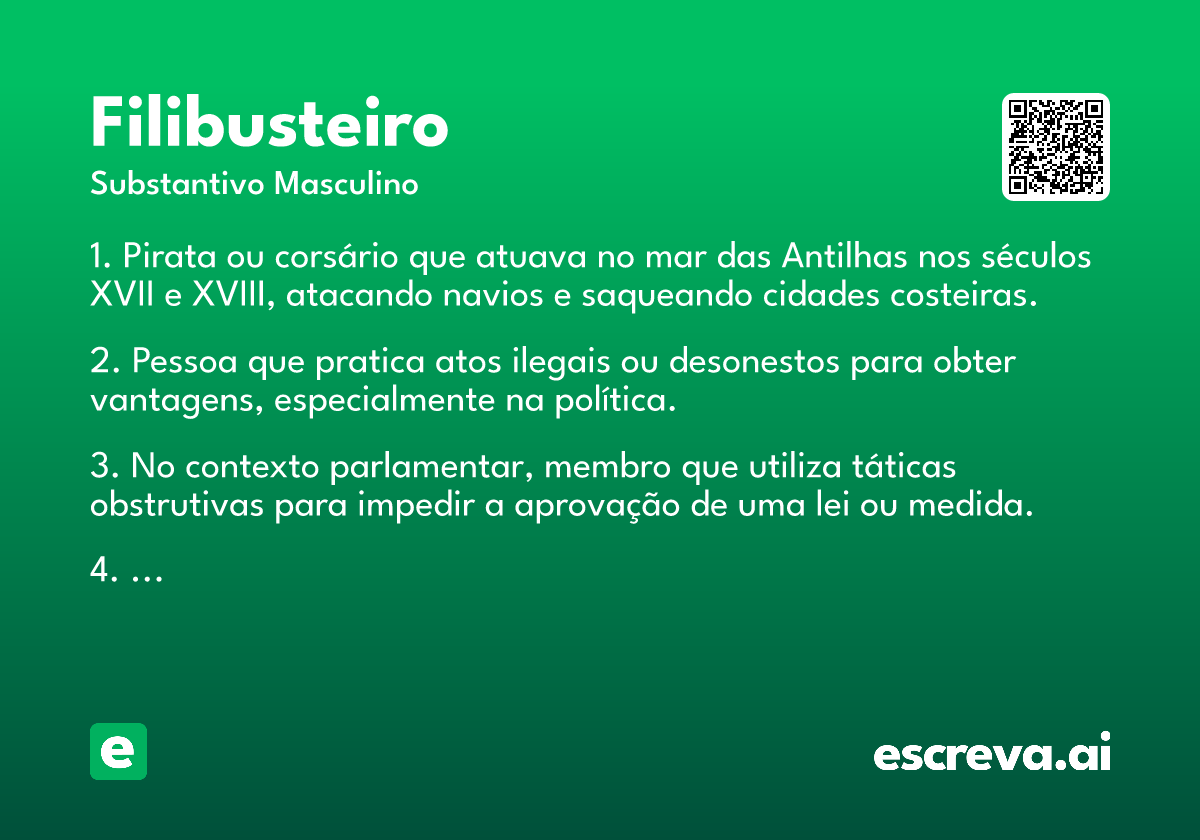 Filibusteiro
Substantivo Masculino

1. Pirata ou corsário que atuava no mar das Antilhas nos séculos XVII e XVIII, atacando navios e saqueando cidades costeiras.

2. Pessoa que pratica atos ilegais ou desonestos para obter vantagens, especialmente na política.

3. No contexto parlamentar, membro que utiliza táticas obstrutivas para impedir a aprovação de uma lei ou medida.

4. ...

e

escreva.ai